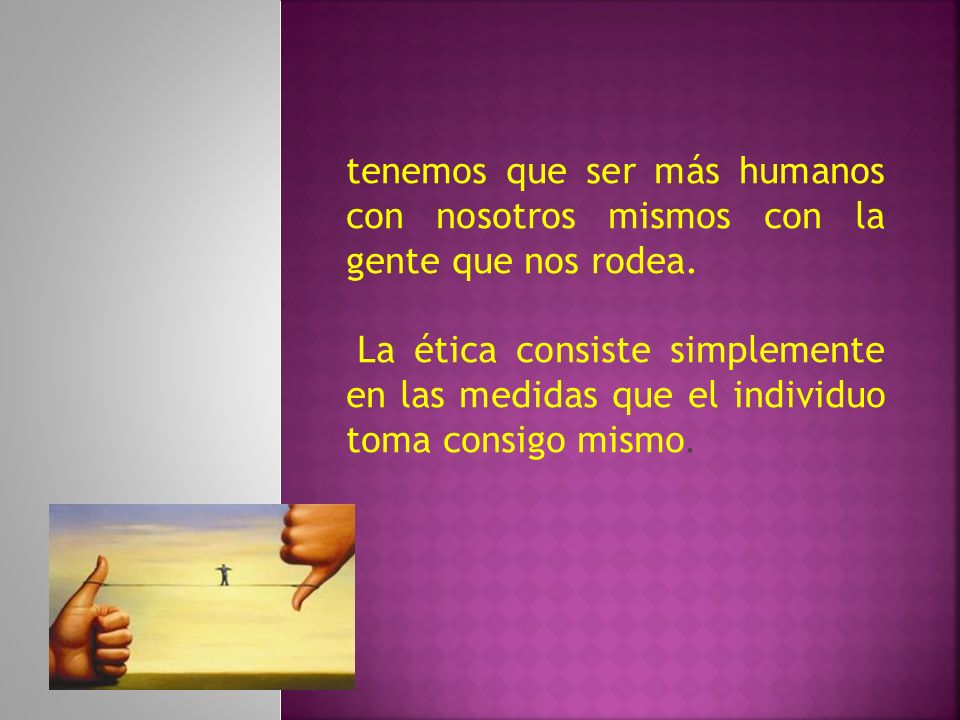 tenemos que ser más humanos con nosotros mismos con la gente que nos rodea.

La ética consiste simplemente en las medidas que el individuo toma consigo mismo.